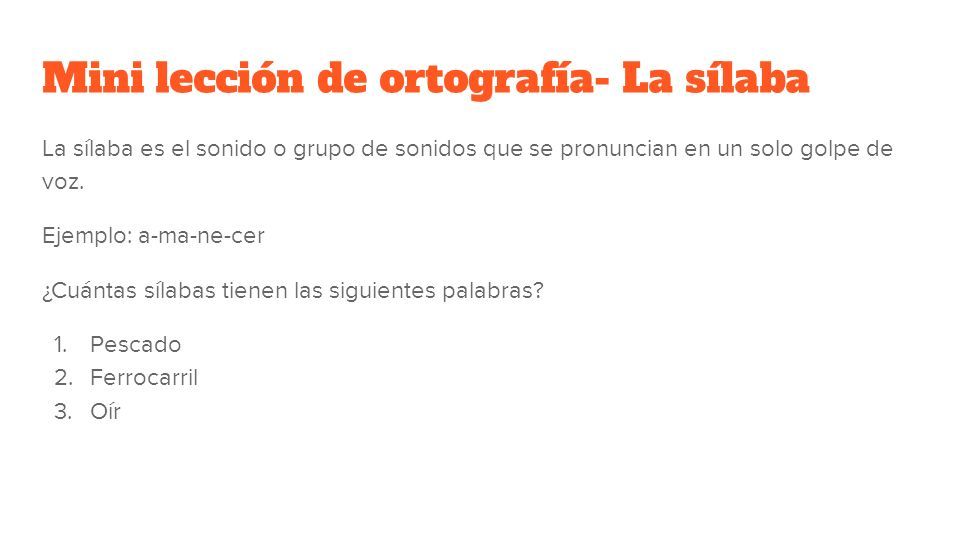 Mini lección de ortografía- La sílaba

La sílaba es el sonido o grupo de sonidos que se pronuncian en un solo golpe de voz.

Ejemplo: a-ma-ne-cer

¿Cuántas sílabas tienen las siguientes palabras?

1. Pescado
2. Ferrocarril
3. Oír